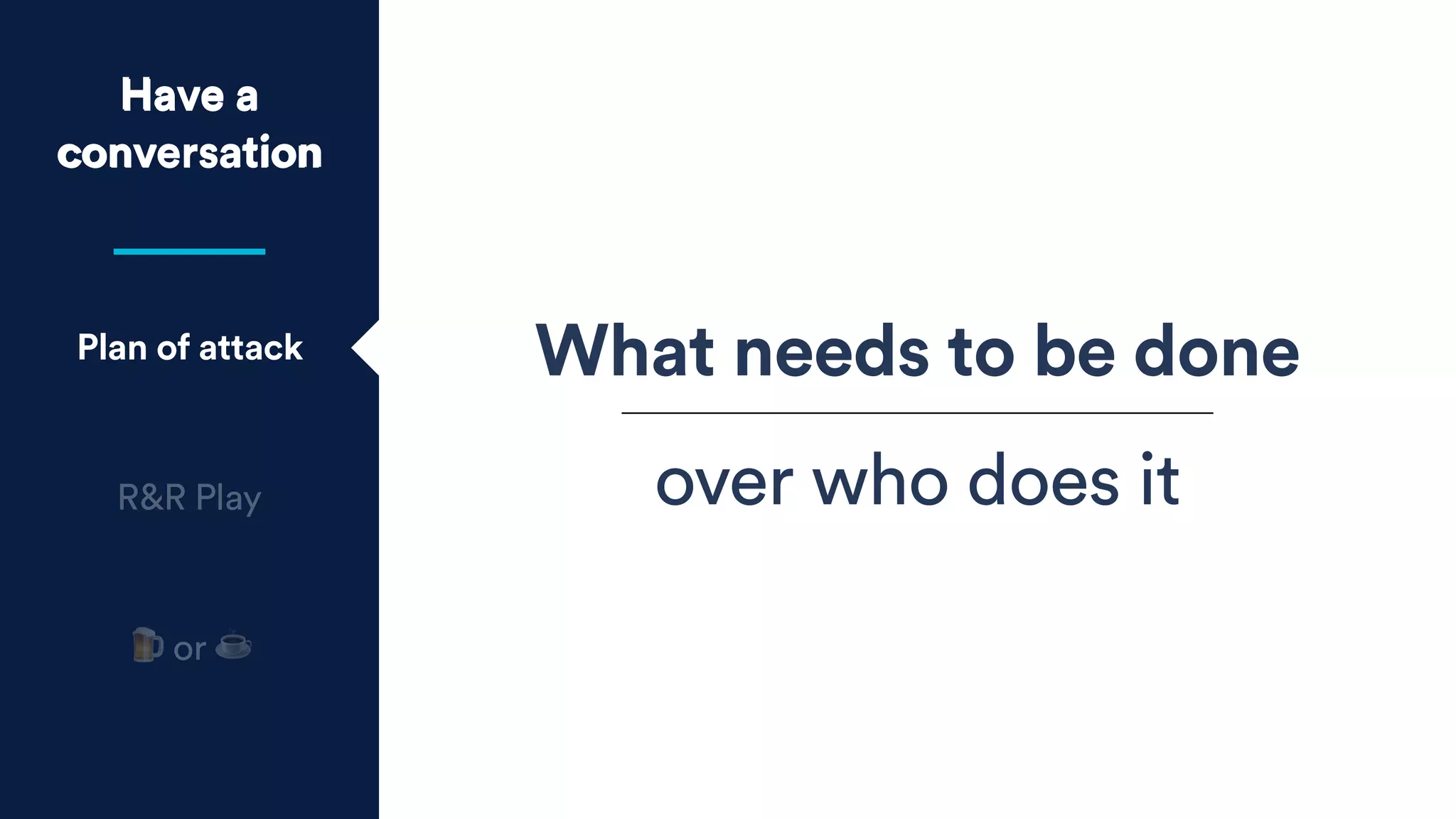 Have a conversation

Plan of attack

R&R Play

🍺 or ☕

What needs to be done

over who does it